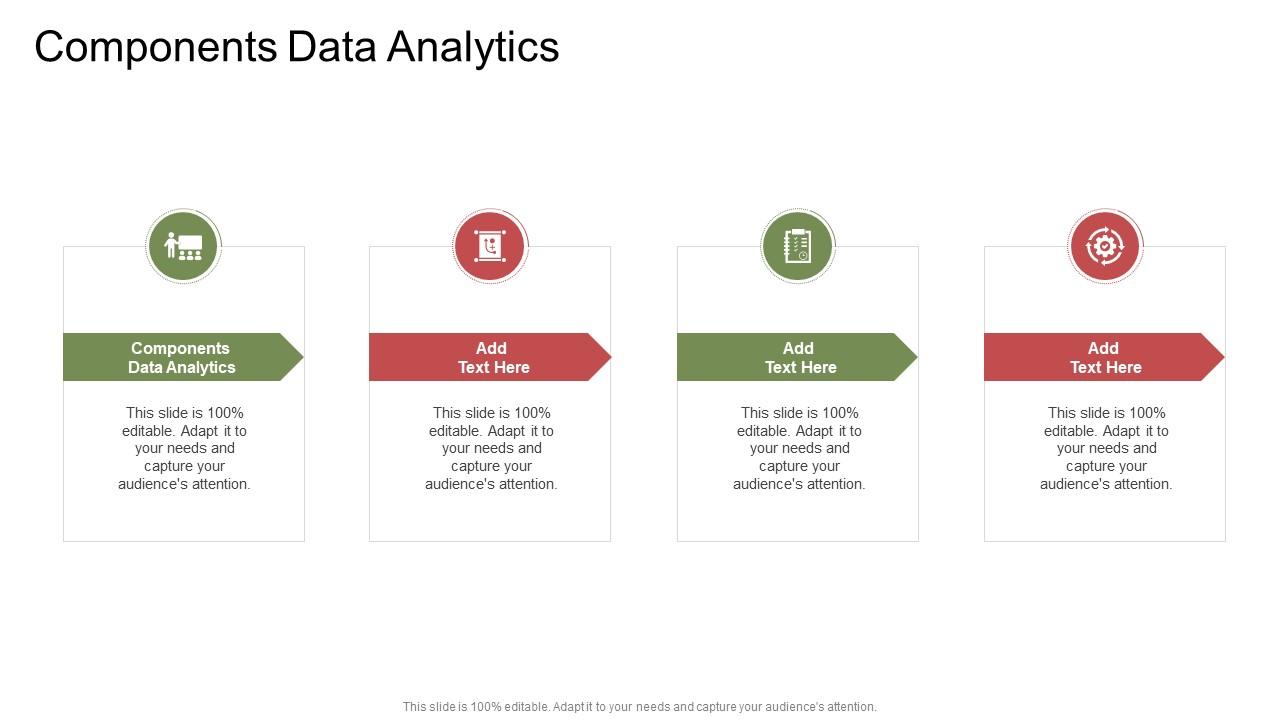 Components Data Analytics

Components Data Analytics

This slide is 100% editable. Adapt it to your needs and capture your audience's attention.

Add Text Here

This slide is 100% editable. Adapt it to your needs and capture your audience's attention.

Add Text Here

This slide is 100% editable. Adapt it to your needs and capture your audience's attention.

Add Text Here

This slide is 100% editable. Adapt it to your needs and capture your audience's attention.

This slide is 100% editable. Adapt it to your needs and capture your audience's attention.